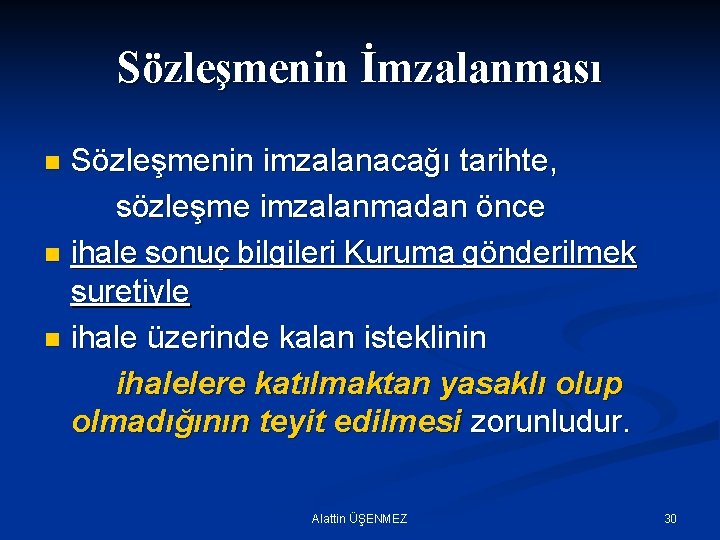 Sözleşmenin İmzalanması

Sözleşmenin imzalanacağı tarihte, sözleşme imzalanmadan önce

ihale sonuç bilgileri Kuruma gönderilmek suretiyle

ihale üzerinde kalan isteklinin ihalelere katılmaktan yasaklı olup olmadığının teyit edilmesi zorunludur.

Alattin ÜŞENMEZ

30